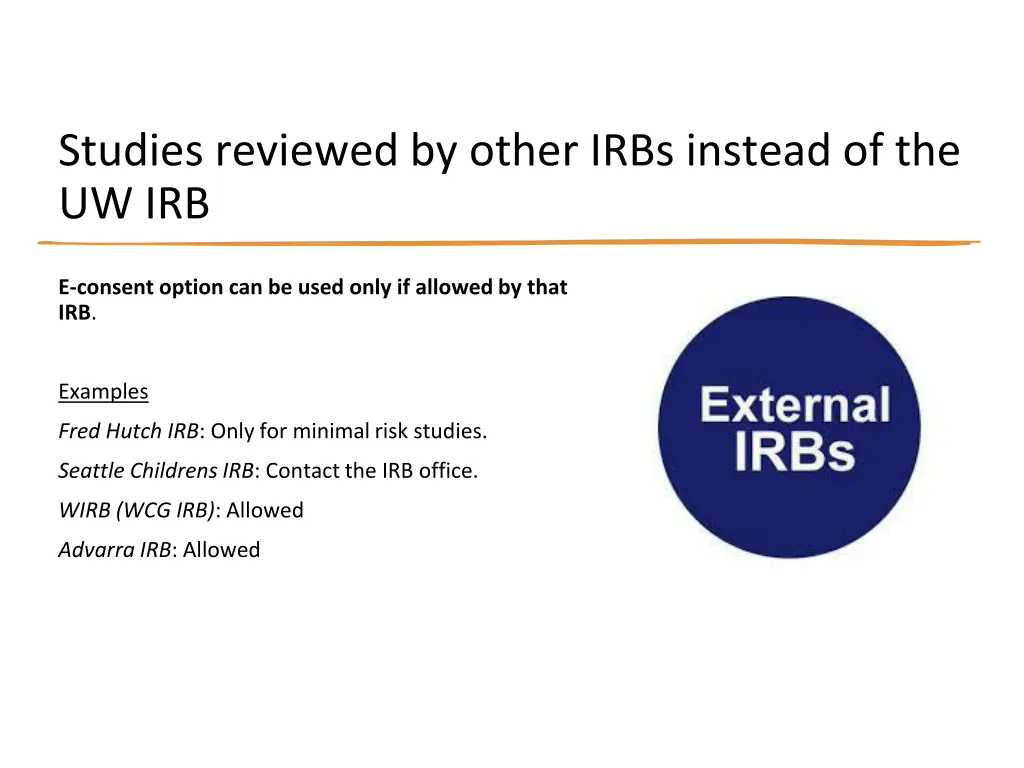 Studies reviewed by other IRBs instead of the UW IRB

E-consent option can be used only if allowed by that IRB.

Examples

Fred Hutch IRB: Only for minimal risk studies.

Seattle Childrens IRB: Contact the IRB office.

WIRB (WCG IRB): Allowed

Advarra IRB: Allowed

External IRBs